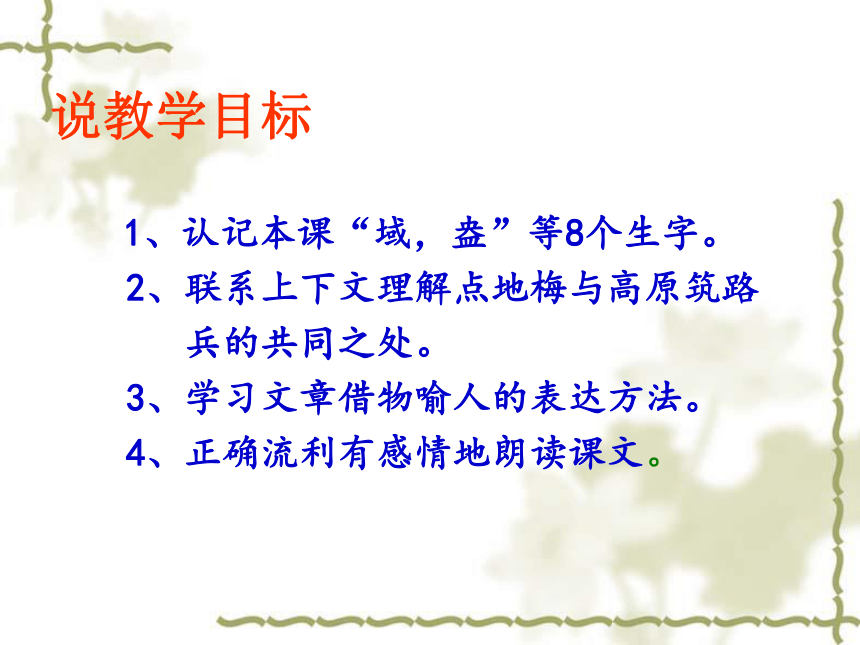 说教学目标

1、认记本课“域，盎”等8个生字。

2、联系上下文理解点地梅与高原筑路兵的共同之处。

3、学习文章借物喻人的表达方法。

4、正确流利有感情地朗读课文。